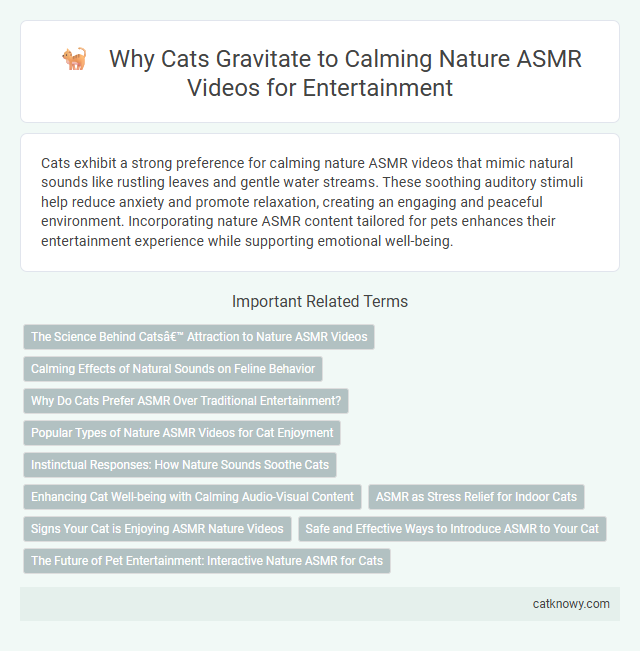 Why Cats Gravitate to Calming Nature ASMR Videos for Entertainment

Cats exhibit a strong preference for calming nature ASMR videos that mimic natural sounds like rustling leaves and gentle water streams. These soothing auditory stimuli help reduce anxiety and promote relaxation, creating an engaging and peaceful environment. Incorporating nature ASMR content tailored for pets enhances their entertainment experience while supporting emotional well-being.

Important Related Terms

The Science Behind Catsâ€™ Attraction to Nature ASMR Videos

Calming Effects of Natural Sounds on Feline Behavior

Why Do Cats Prefer ASMR Over Traditional Entertainment?

Popular Types of Nature ASMR Videos for Cat Enjoyment

Instinctual Responses: How Nature Sounds Soothe Cats

Enhancing Cat Well-being with Calming Audio-Visual Content

ASMR as Stress Relief for Indoor Cats

Signs Your Cat is Enjoying ASMR Nature Videos

Safe and Effective Ways to Introduce ASMR to Your Cat

The Future of Pet Entertainment: Interactive Nature ASMR for Cats

catknowy.com